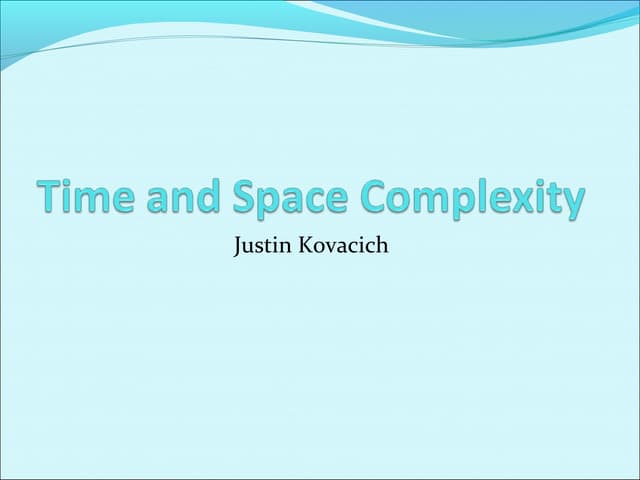 Time and Space Complexity

Justin Kovacich